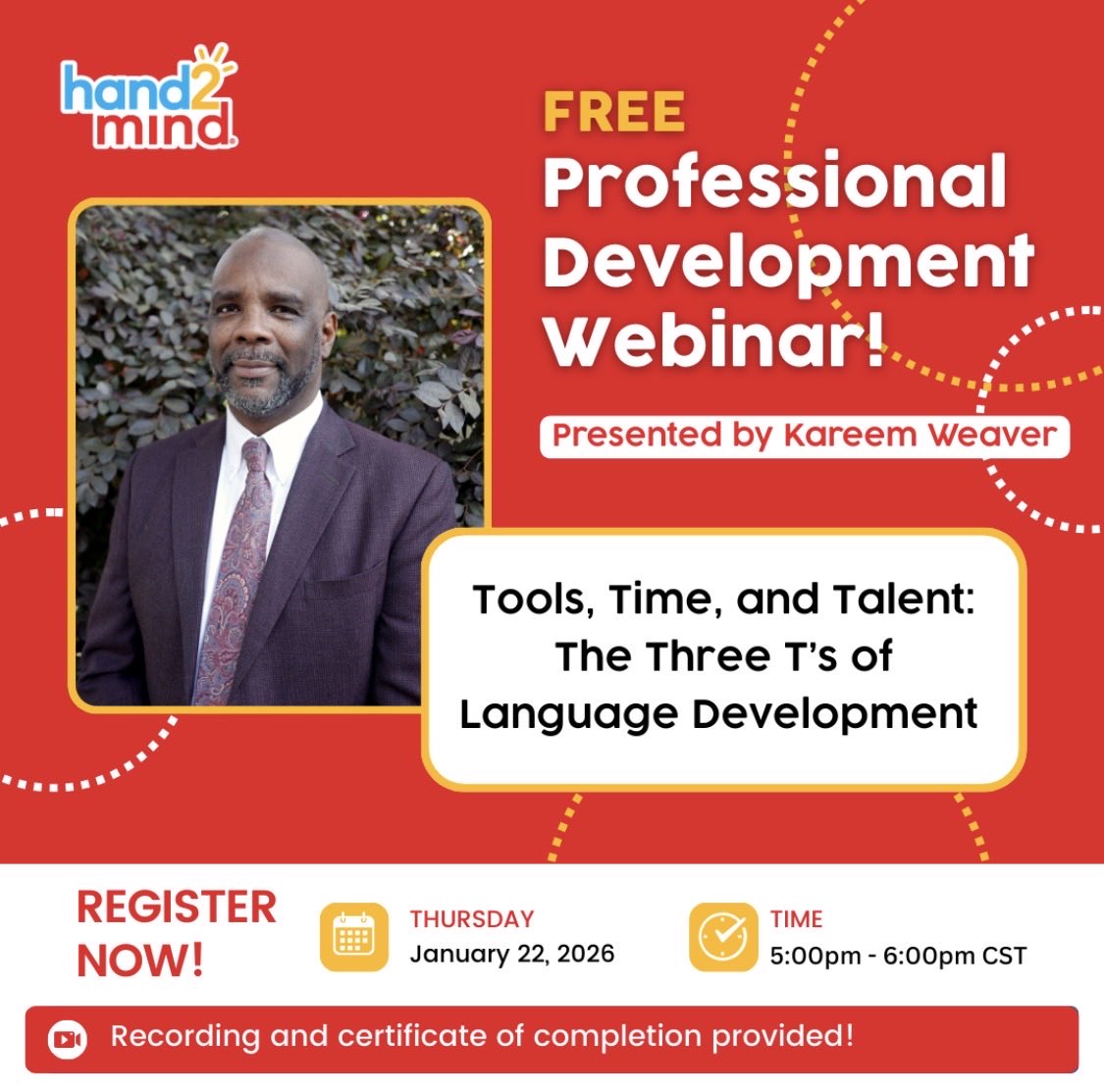 hand2mind

FREE
Professional Development Webinar!

Presented by Kareem Weaver

Tools, Time, and Talent: The Three T's of Language Development

REGISTER NOW!

THURSDAY
January 22, 2026

TIME
5:00pm - 6:00pm CST

Recording and certificate of completion provided!